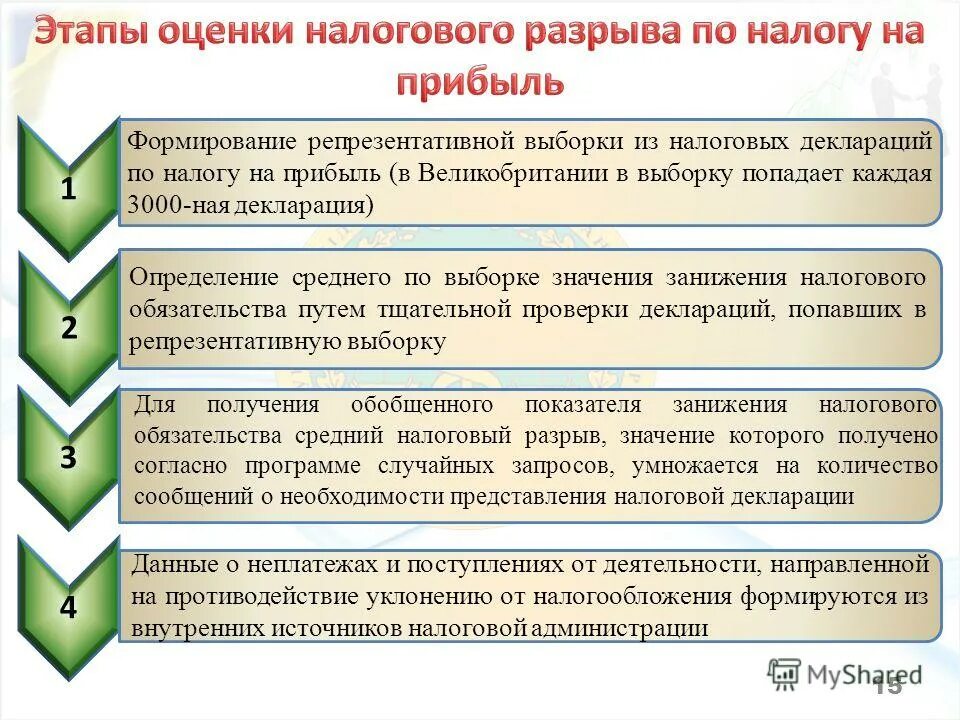 Этапы оценки налогового разрыва по налогу на прибыль

1

Формирование репрезентативной выборки из налоговых деклараций по налогу на прибыль (в Великобритании в выборку попадает каждая 3000-ная декларация)

2

Определение среднего по выборке значения занижения налогового обязательства путем тщательной проверки деклараций, попавших в репрезентативную выборку

3

Для получения обобщенного показателя занижения налогового обязательства средний налоговый разрыв, значение которого получено согласно программе случайных запросов, умножается на количество сообщений о необходимости представления налоговой декларации

4

Данные о неплатежах и поступлениях от деятельности, направленной на противодействие уклонению от налогообложения формируются из внутренних источников налоговой администрации

MyShared

15